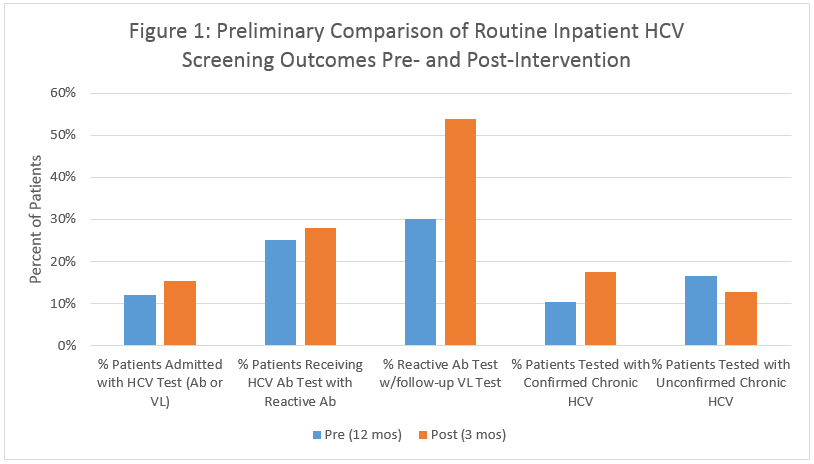 Figure 1: Preliminary Comparison of Routine Inpatient HCV Screening Outcomes Pre- and Post-Intervention

Percent of Patients

60%
50%
40%
30%
20%
10%
0%

% Patients Admitted with HCV Test (Ab or VL)
% Patients Receiving HCV Ab Test with Reactive Ab
% Reactive Ab Test w/follow-up VL Test
% Patients Tested with Confirmed Chronic HCV
% Patients Tested with Unconfirmed Chronic HCV

Pre (12 mos)
Post (3 mos)